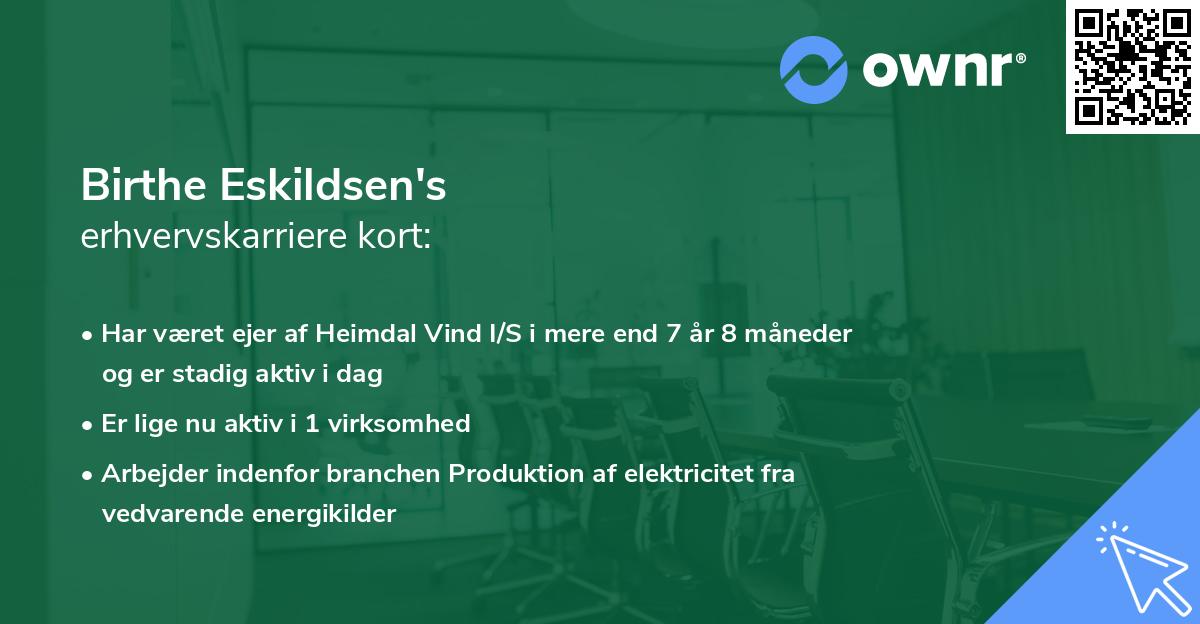 ownr®

Birthe Eskildsen's
erhvervskarriere kort:

• Har været ejer af Heimdal Vind I/S i mere end 7 år 8 måneder og er stadig aktiv i dag
• Er lige nu aktiv i 1 virksomhed
• Arbejder indenfor branchen Produktion af elektricitet fra vedvarende energikilder